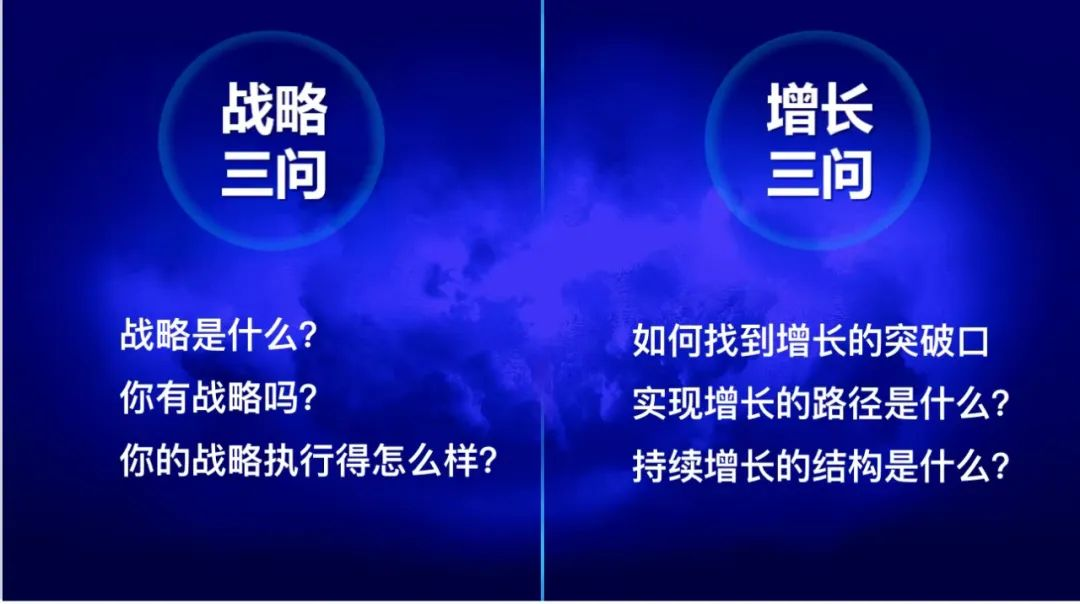 战略
三问

战略是什么?
你有战略吗?
你的战略执行得怎么样?

增长
三问

如何找到增长的突破口
实现增长的路径是什么?
持续增长的结构是什么?